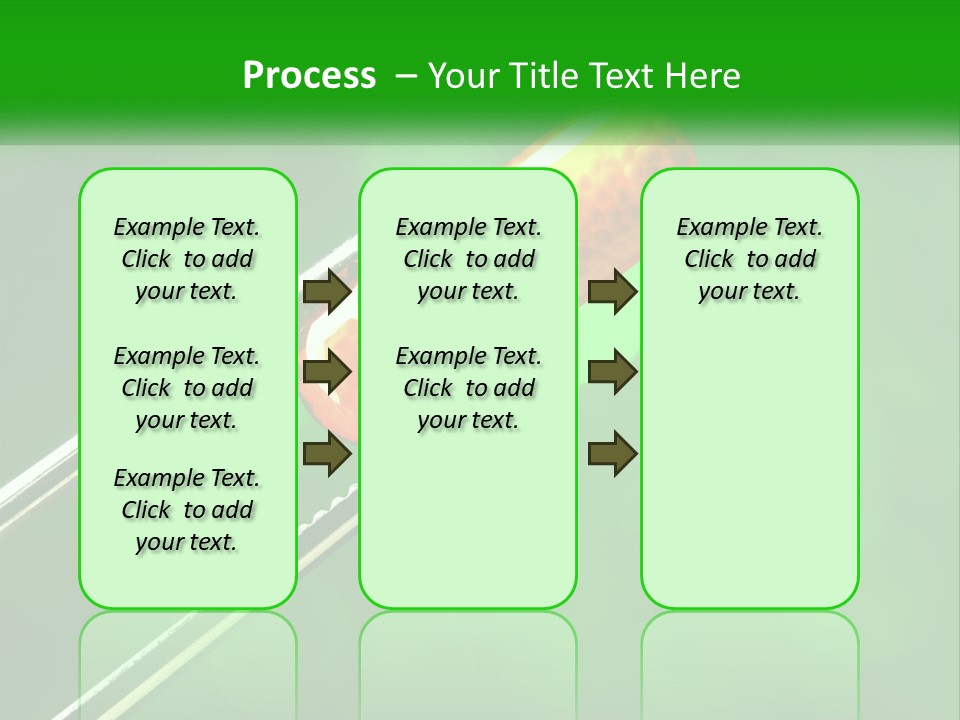 Process – Your Title Text Here

Example Text. Click to add your text.

Example Text. Click to add your text.

Example Text. Click to add your text.

Example Text. Click to add your text.

Example Text. Click to add your text.

Example Text. Click to add your text.